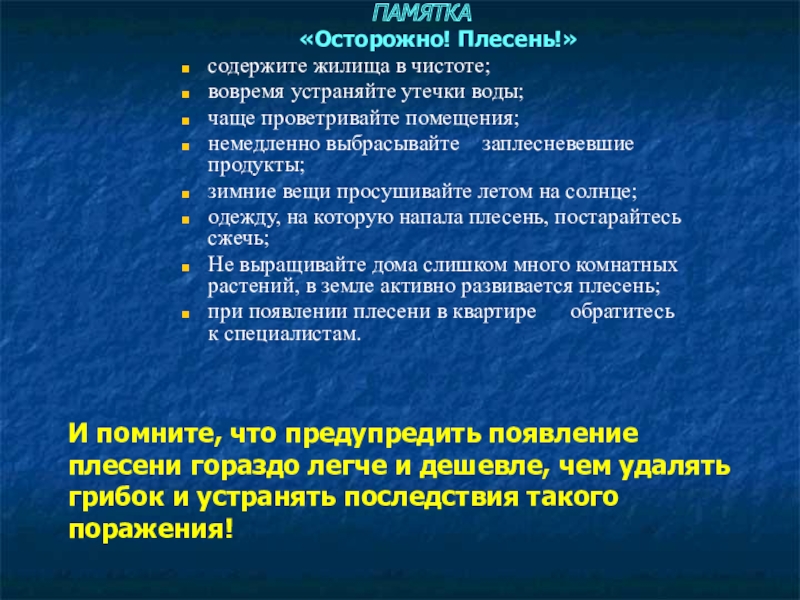 ПАМЯТКА
«Осторожно! Плесень!»

- содержите жилища в чистоте;
- вовремя устраняйте утечки воды;
- чаще проветривайте помещения;
- немедленно выбрасывайте заплесневевшие продукты;
- зимние вещи просушивайте летом на солнце;
- одежду, на которую напала плесень, постарайтесь сжечь;
- Не выращивайте дома слишком много комнатных растений, в земле активно развивается плесень;
- при появлении плесени в квартире обратитесь к специалистам.

И помните, что предупредить появление плесени гораздо легче и дешевле, чем удалять грибок и устранять последствия такого поражения!